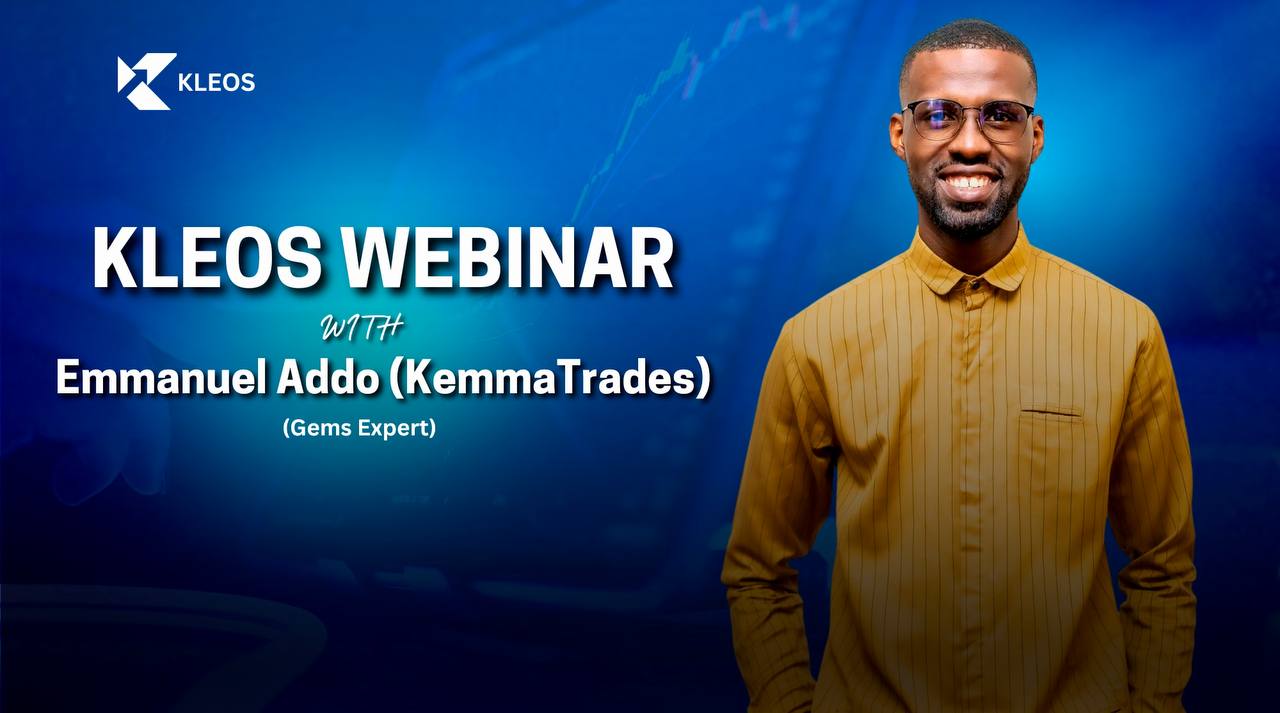 KLEOS

KLEOS WEBINAR

WITH

Emmanuel Addo (KemmaTrades)

(Gems Expert)